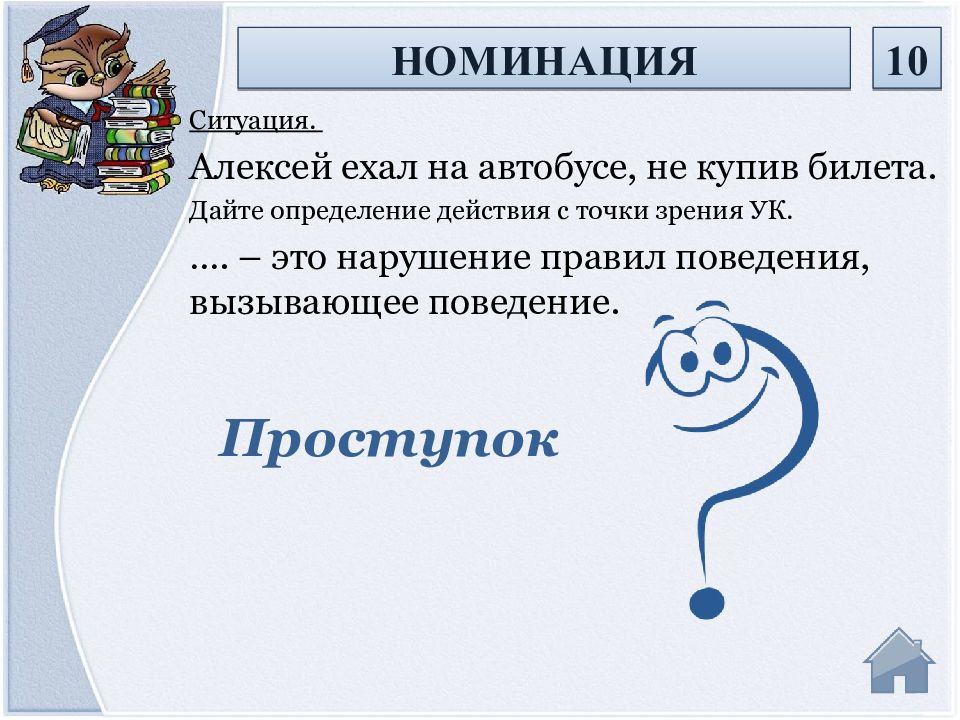 НОМИНАЦИЯ

10

Ситуация.

Алексей ехал на автобусе, не купив билета.

Дайте определение действия с точки зрения УК.

…. – это нарушение правил поведения, вызывающее поведение.

Проступок